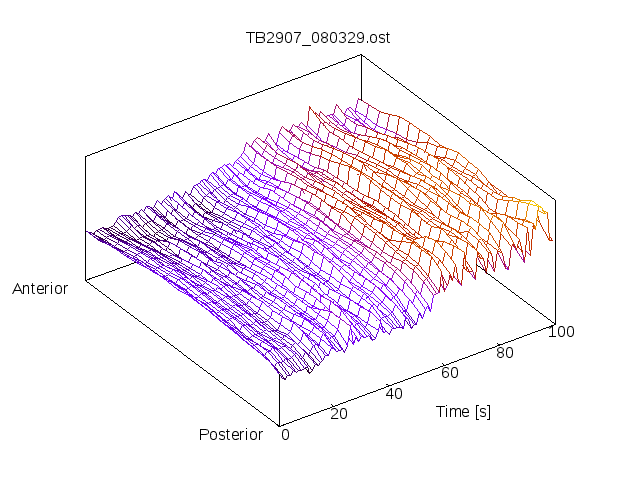 TB2907_080329.ost

Anterior

Posterior

0
20
40
60
80
100

Time [s]